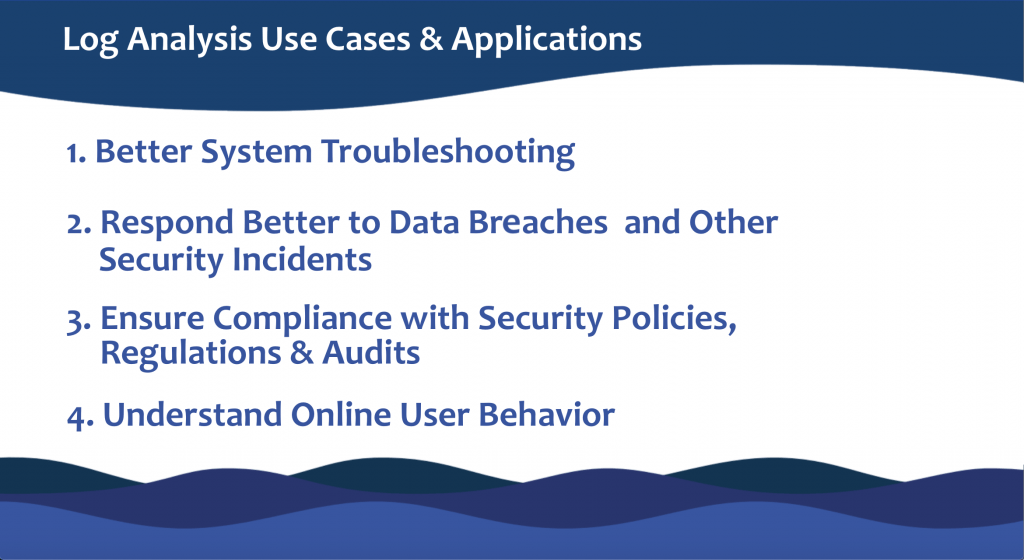 Log Analysis Use Cases & Applications

1. Better System Troubleshooting

2. Respond Better to Data Breaches and Other Security Incidents

3. Ensure Compliance with Security Policies, Regulations & Audits

4. Understand Online User Behavior